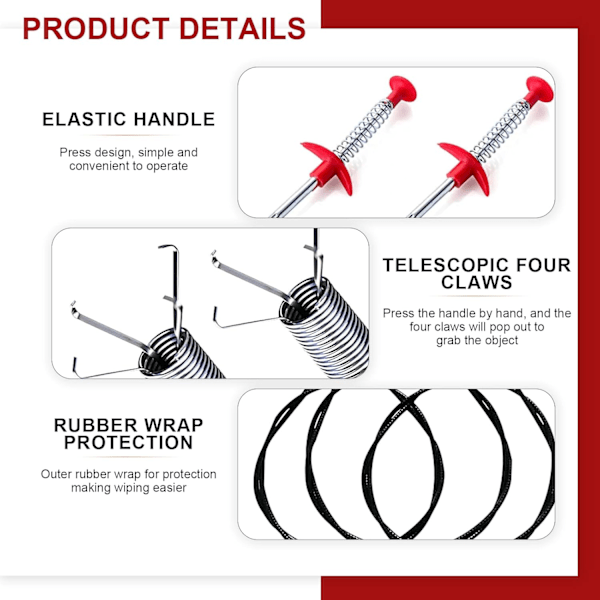 PRODUCT DETAILS

ELASTIC HANDLE

Press design, simple and convenient to operate

TELESCOPIC FOUR CLAWS

Press the handle by hand, and the four claws will pop out to grab the object

RUBBER WRAP PROTECTION

Outer rubber wrap for protection making wiping easier